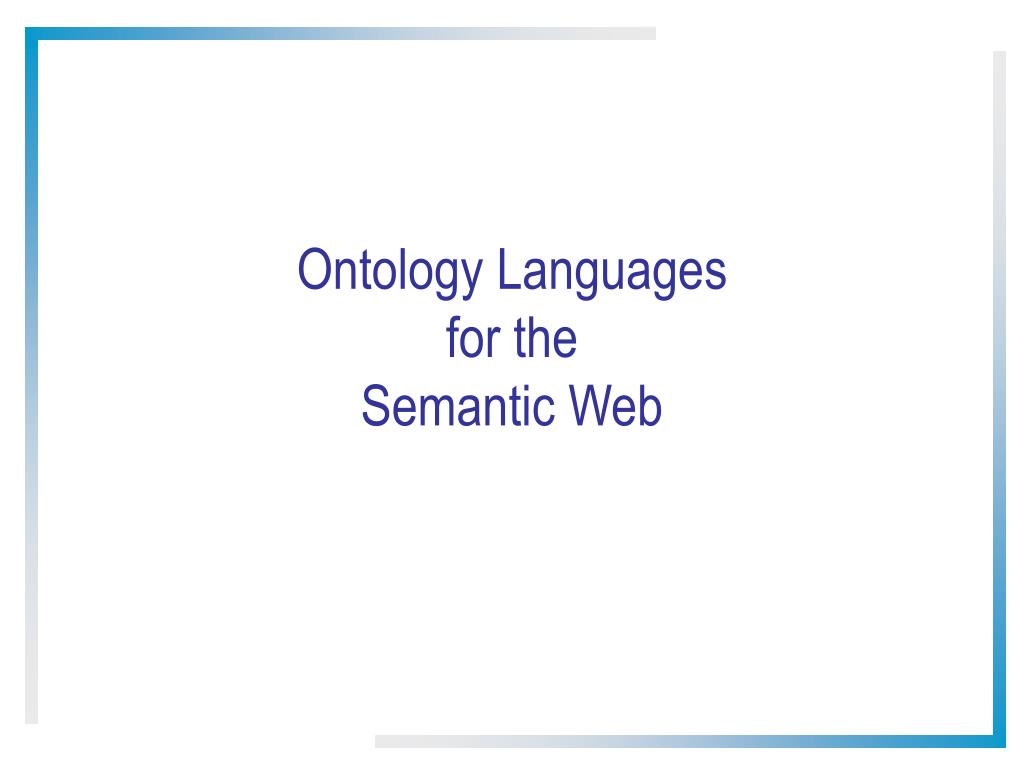 Ontology Languages
for the
Semantic Web